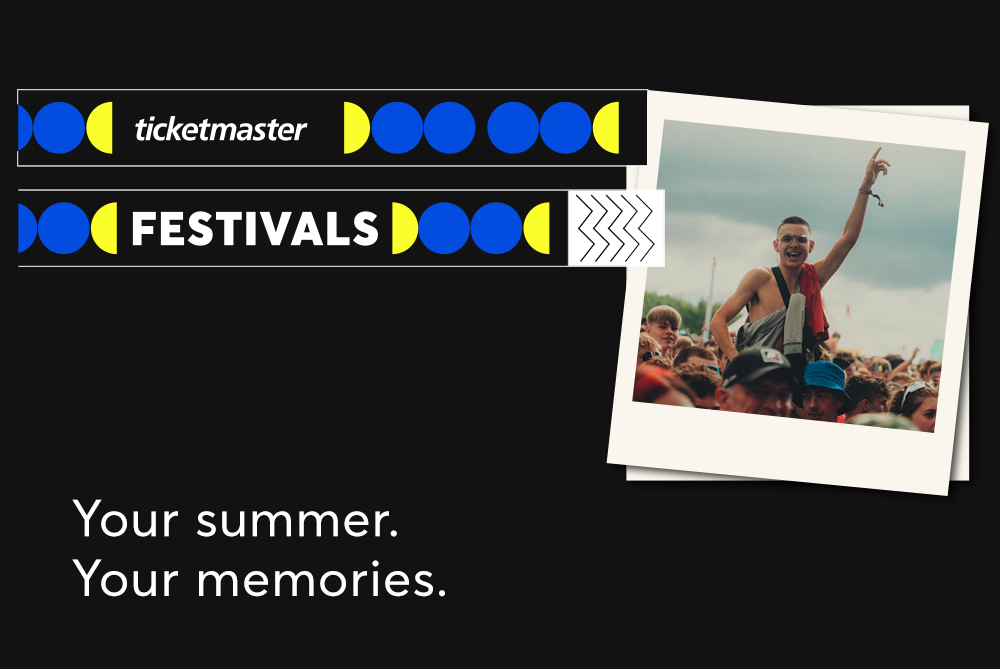 ticketmaster

FESTIVALS

Your summer.
Your memories.